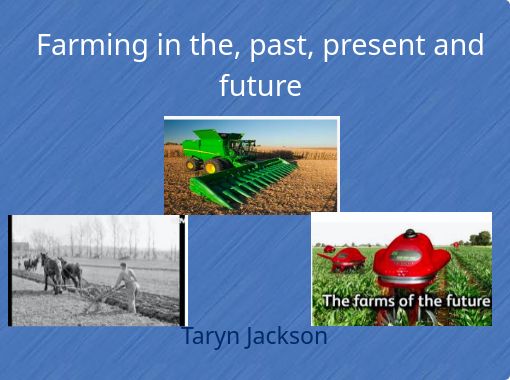 Farming in the, past, present and future

The farms of the future

Taryn Jackson